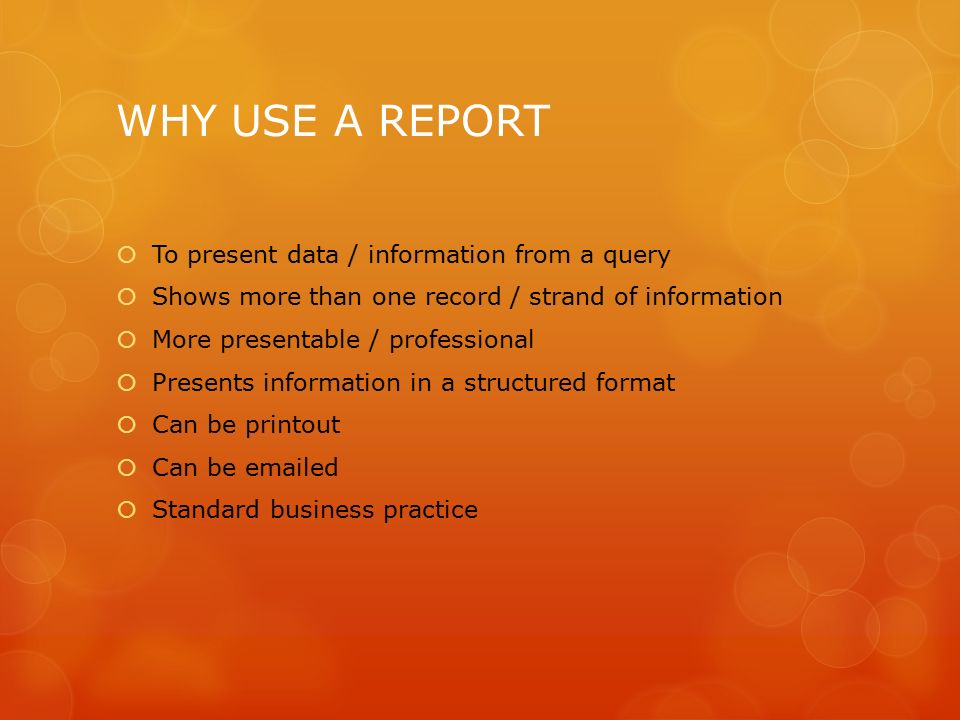 WHY USE A REPORT

- To present data / information from a query
- Shows more than one record / strand of information
- More presentable / professional
- Presents information in a structured format
- Can be printout
- Can be emailed
- Standard business practice